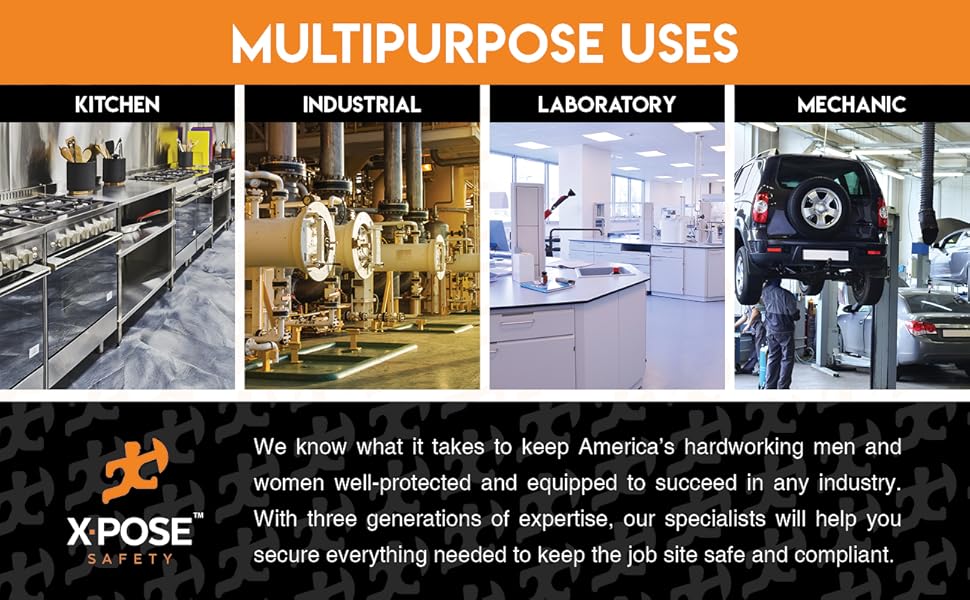 MULTIPURPOSE USES

KITCHEN

INDUSTRIAL

LABORATORY

MECHANIC

X·POSE™
SAFETY

We know what it takes to keep America's hardworking men and women well-protected and equipped to succeed in any industry. With three generations of expertise, our specialists will help you secure everything needed to keep the job site safe and compliant.